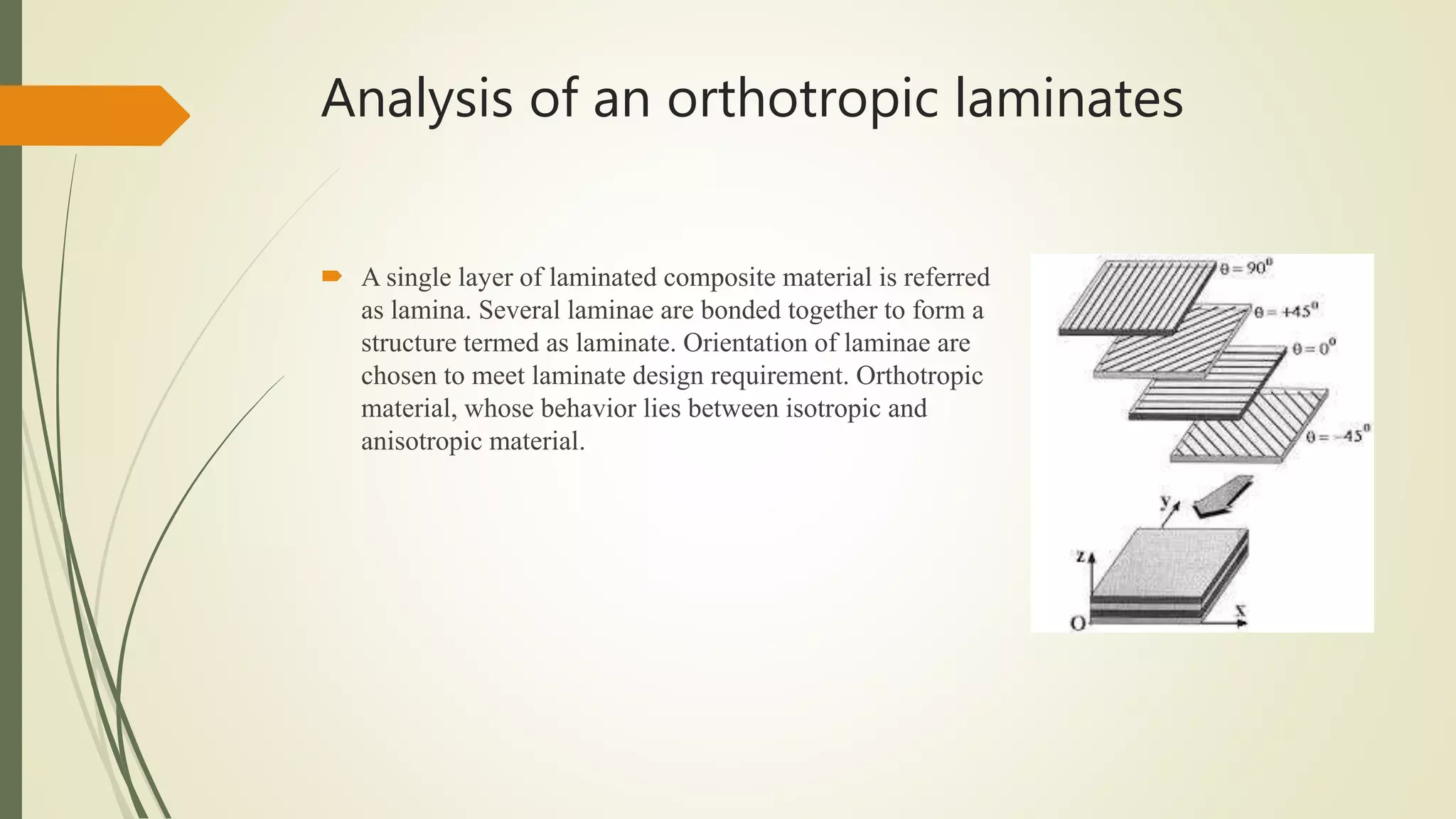 Analysis of an orthotropic laminates

A single layer of laminated composite material is referred as lamina. Several laminae are bonded together to form a structure termed as laminate. Orientation of laminae are chosen to meet laminate design requirement. Orthotropic material, whose behavior lies between isotropic and anisotropic material.

$\theta = 90^0$
$\theta = +45^0$
$\theta = 0^0$
$\theta = -45^0$
y
z
O
x